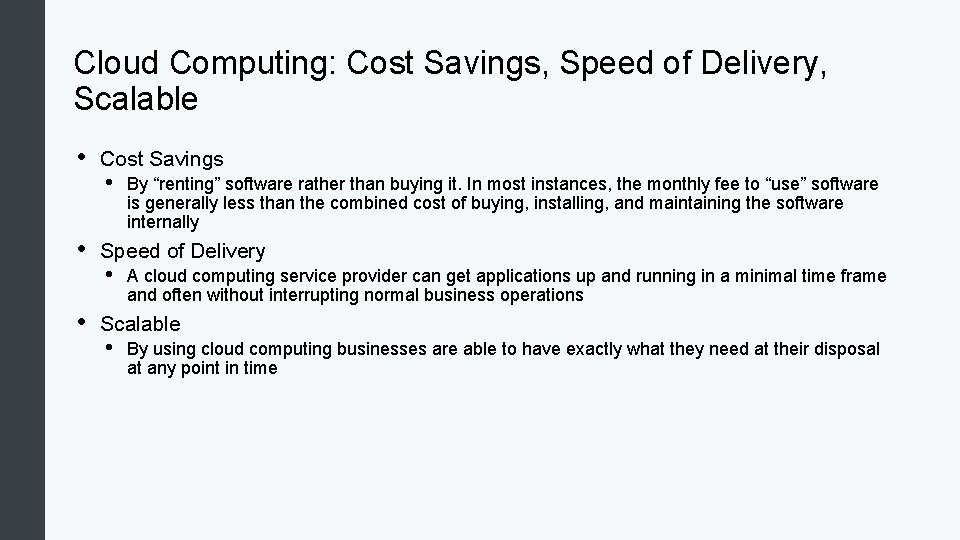 Cloud Computing: Cost Savings, Speed of Delivery, Scalable

• Cost Savings
  • By “renting” software rather than buying it. In most instances, the monthly fee to “use” software is generally less than the combined cost of buying, installing, and maintaining the software internally

• Speed of Delivery
  • A cloud computing service provider can get applications up and running in a minimal time frame and often without interrupting normal business operations

• Scalable
  • By using cloud computing businesses are able to have exactly what they need at their disposal at any point in time